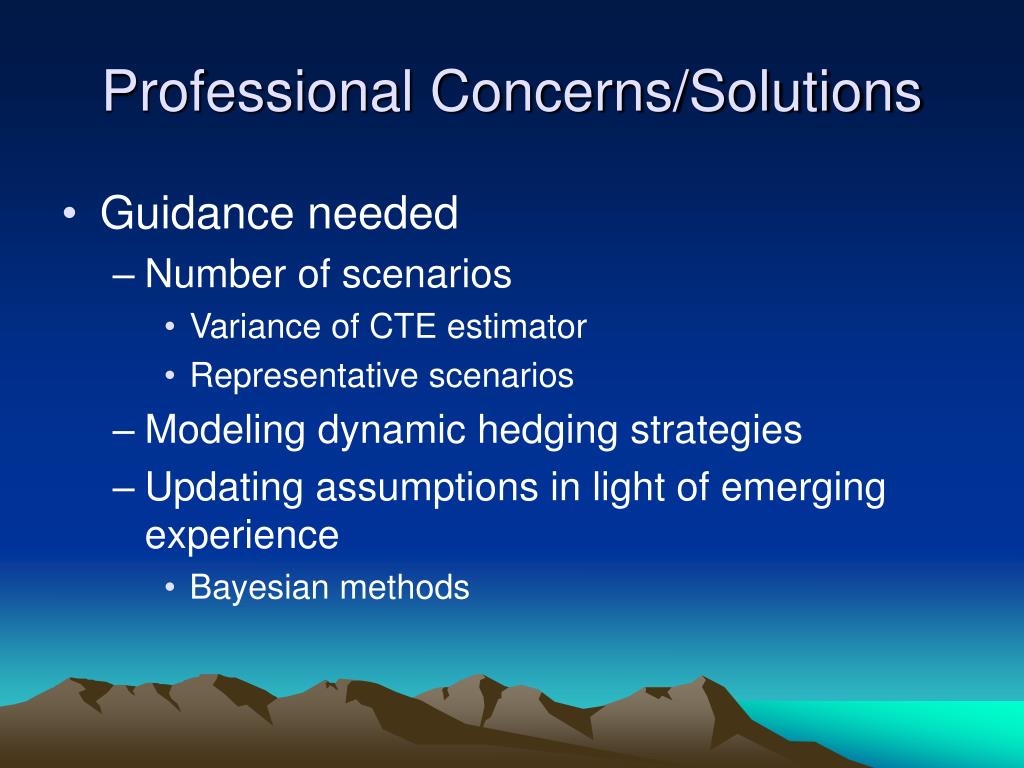 Professional Concerns/Solutions

• Guidance needed
– Number of scenarios
• Variance of CTE estimator
• Representative scenarios
– Modeling dynamic hedging strategies
– Updating assumptions in light of emerging experience
• Bayesian methods